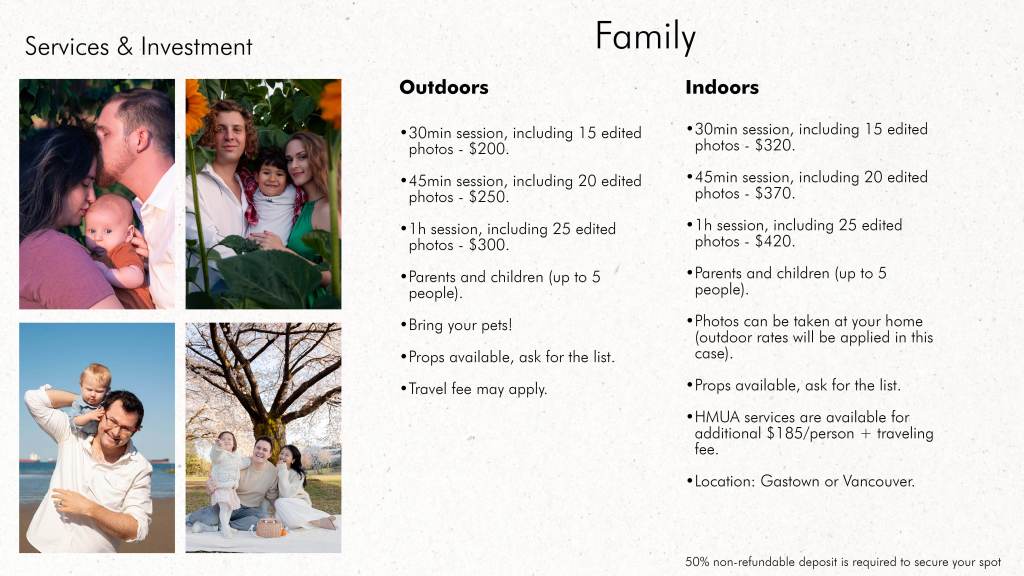 Services & Investment

Family

Outdoors

•30min session, including 15 edited photos - \$200.

•45min session, including 20 edited photos - \$250.

•1h session, including 25 edited photos - \$300.

•Parents and children (up to 5 people).

•Bring your pets!

•Props available, ask for the list.

•Travel fee may apply.

Indoors

•30min session, including 15 edited photos - \$320.

•45min session, including 20 edited photos - \$370.

•1h session, including 25 edited photos - \$420.

•Parents and children (up to 5 people).

•Photos can be taken at your home (outdoor rates will be applied in this case).

•Props available, ask for the list.

•HMUA services are available for additional \$185/person + traveling fee.

•Location: Gastown or Vancouver.

50% non-refundable deposit is required to secure your spot